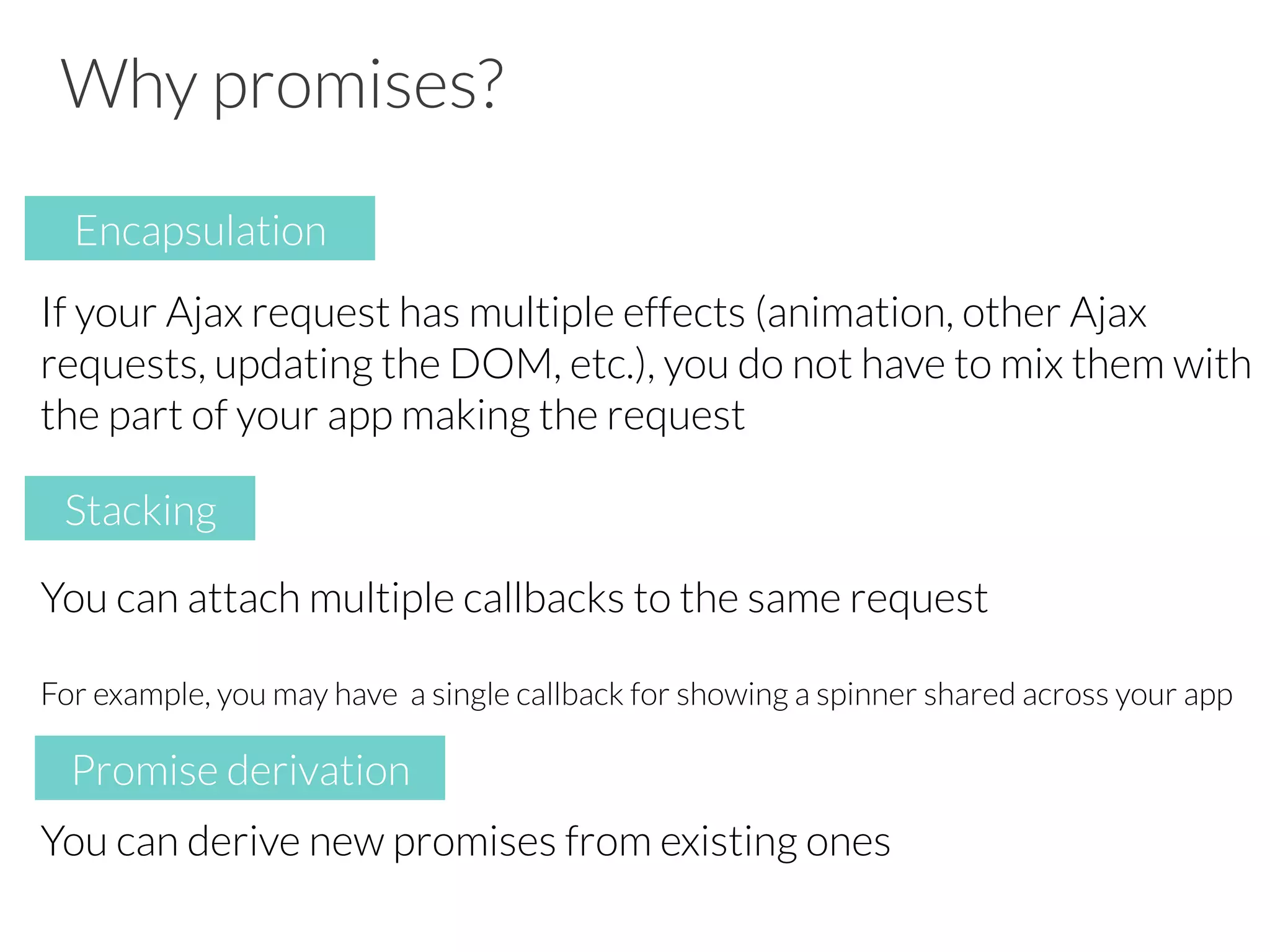 Why promises?

Encapsulation

If your Ajax request has multiple effects (animation, other Ajax requests, updating the DOM, etc.), you do not have to mix them with the part of your app making the request

Stacking

You can attach multiple callbacks to the same request

For example, you may have  a single callback for showing a spinner shared across your app

Promise derivation

You can derive new promises from existing ones